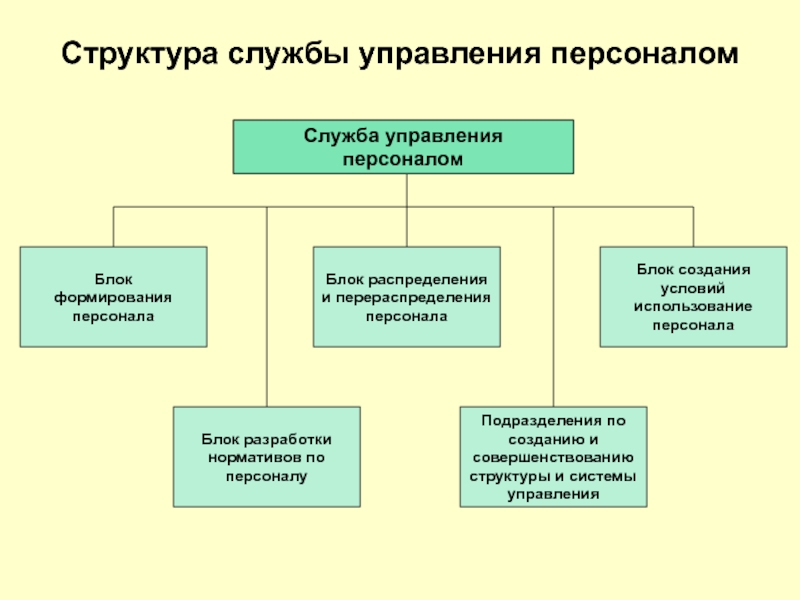 Структура службы управления персоналом

Служба управления персоналом

Блок формирования персонала

Блок распределения и перераспределения персонала

Блок создания условий использование персонала

Блок разработки нормативов по персоналу

Подразделения по созданию и совершенствованию структуры и системы управления